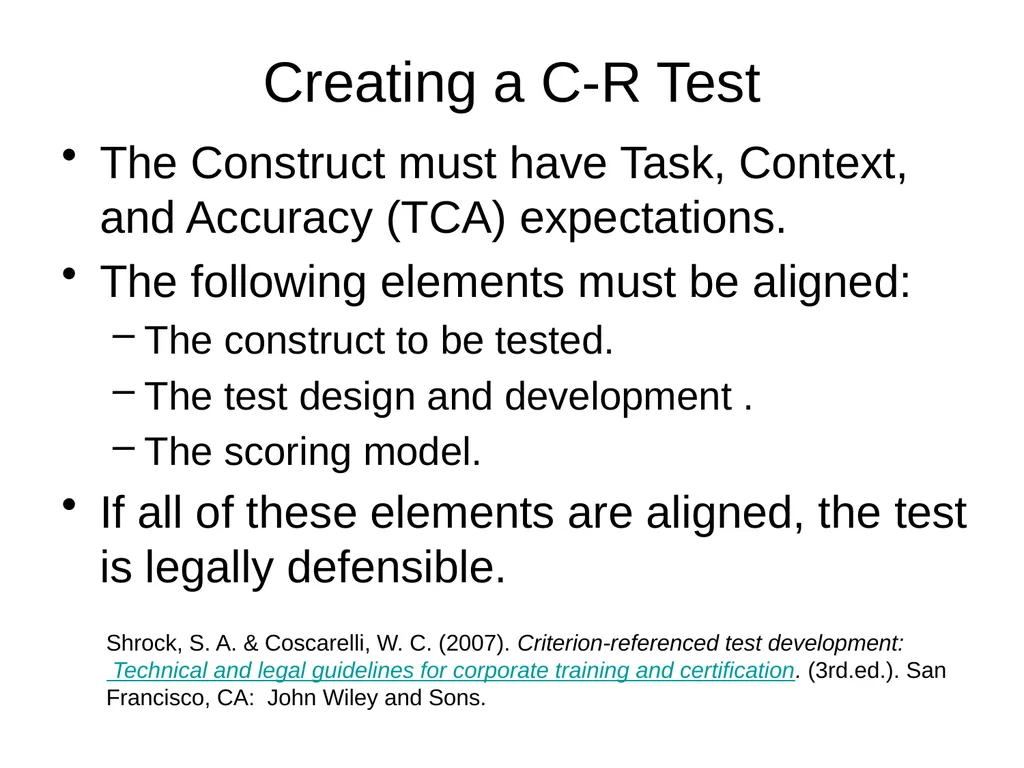 Creating a C-R Test

• The Construct must have Task, Context, and Accuracy (TCA) expectations.

• The following elements must be aligned:

– The construct to be tested.

– The test design and development .

– The scoring model.

• If all of these elements are aligned, the test is legally defensible.

Shrock, S. A. & Coscarelli, W. C. (2007). Criterion-referenced test development: Technical and legal guidelines for corporate training and certification. (3rd.ed.). San Francisco, CA: John Wiley and Sons.